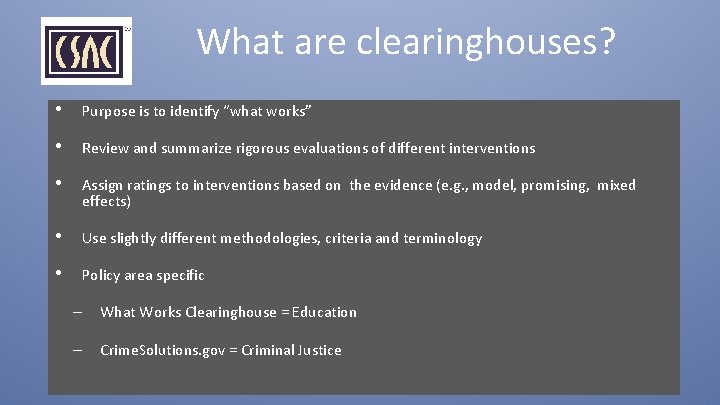 CSAC

What are clearinghouses?

• Purpose is to identify "what works"

• Review and summarize rigorous evaluations of different interventions

• Assign ratings to interventions based on the evidence (e.g., model, promising, mixed effects)

• Use slightly different methodologies, criteria and terminology

• Policy area specific

– What Works Clearinghouse = Education

– CrimeSolutions.gov = Criminal Justice